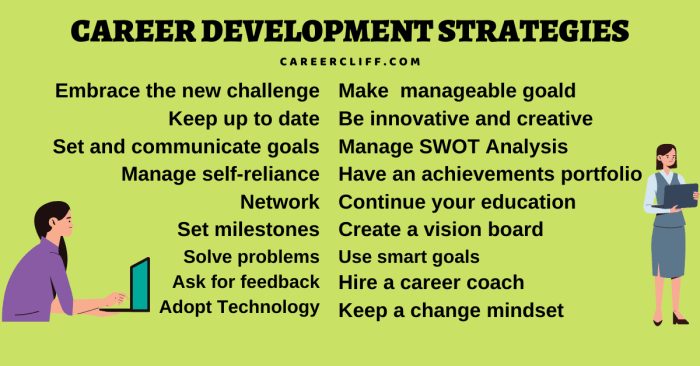 CAREER DEVELOPMENT STRATEGIES

CAREERCLIFF.COM

Embrace the new challenge
Keep up to date
Set and communicate goals
Manage self-reliance
Network
Set milestones
Solve problems
Ask for feedback
Adopt Technology

Make manageable goald
Be innovative and creative
Manage SWOT Analysis
Have an achievements portfolio
Continue your education
Create a vision board
Use smart goals
Hire a career coach
Keep a change mindset